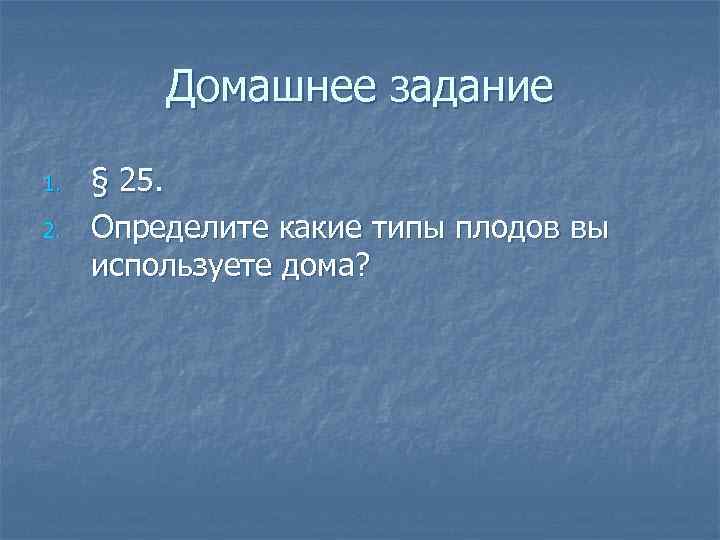 Домашнее задание

1. § 25.
2. Определите какие типы плодов вы используете дома?